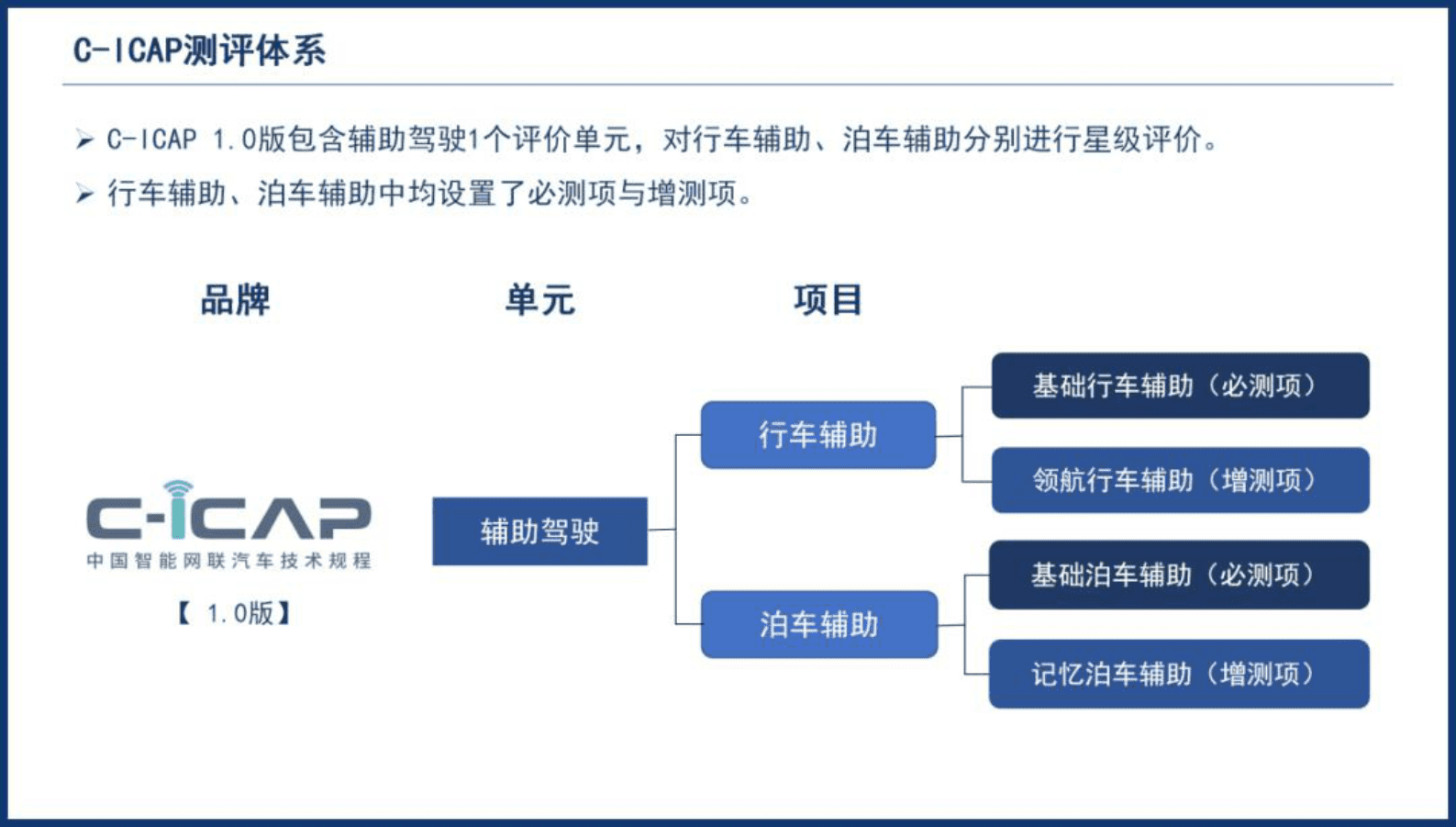 C-ICAP测评体系

➢ C-ICAP 1.0版包含辅助驾驶1个评价单元，对行车辅助、泊车辅助分别进行星级评价。

➢ 行车辅助、泊车辅助中均设置了必测项与增测项。

品牌

单元

项目

C-ICAP
中国智能网联汽车技术规程
【 1.0版】

辅助驾驶

行车辅助

泊车辅助

基础行车辅助（必测项）

领航行车辅助（增测项）

基础泊车辅助（必测项）

记忆泊车辅助（增测项）